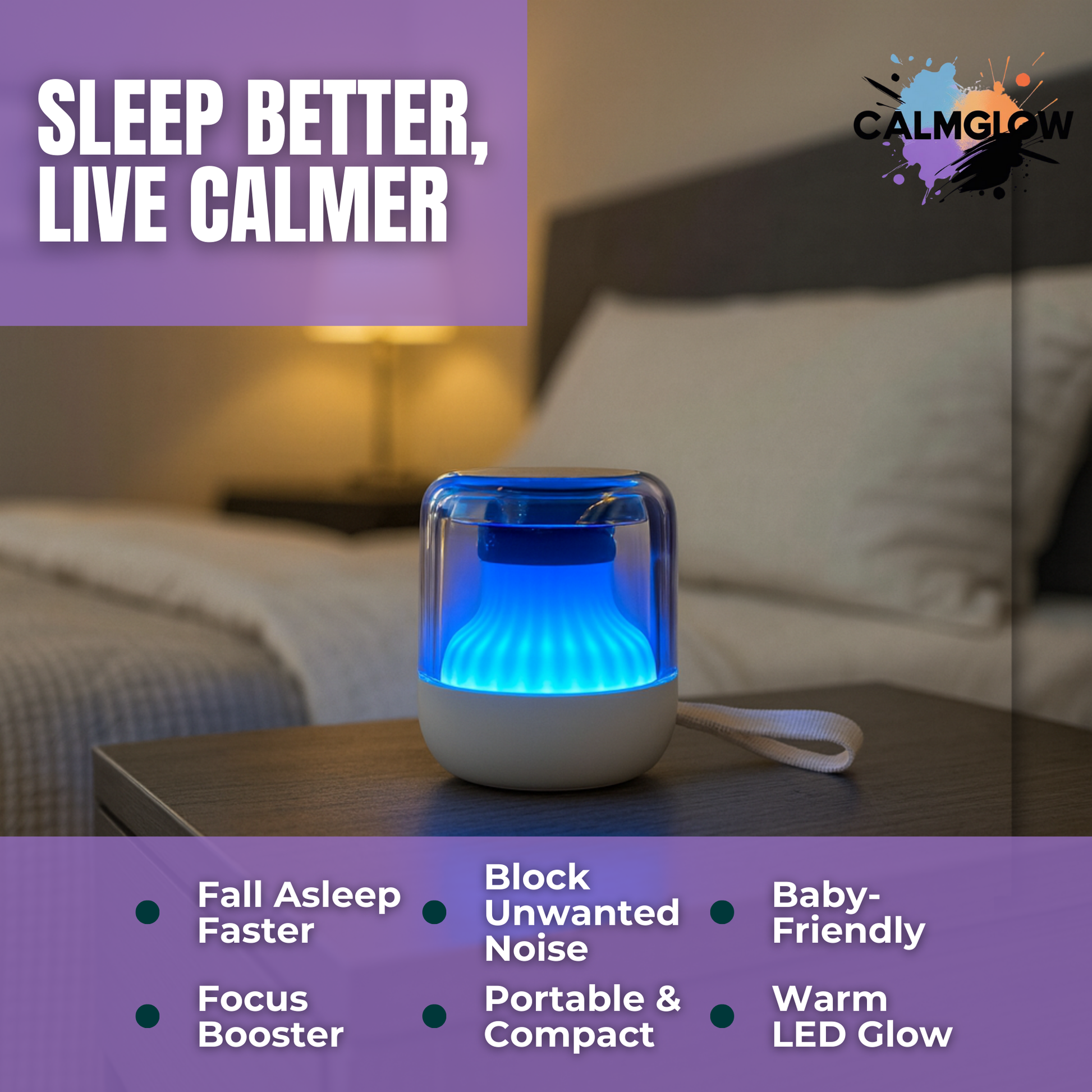 SLEEP BETTER, LIVE CALMER

CALMGLOW

Fall Asleep Faster

Block Unwanted Noise

Baby-Friendly

Focus Booster

Portable & Compact

Warm LED Glow